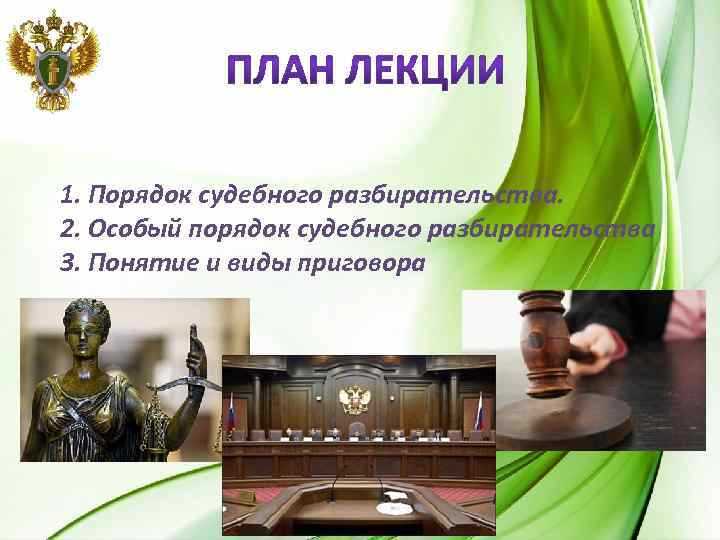 ПЛАН ЛЕКЦИИ

1. Порядок судебного разбирательства.
2. Особый порядок судебного разбирательства
3. Понятие и виды приговора